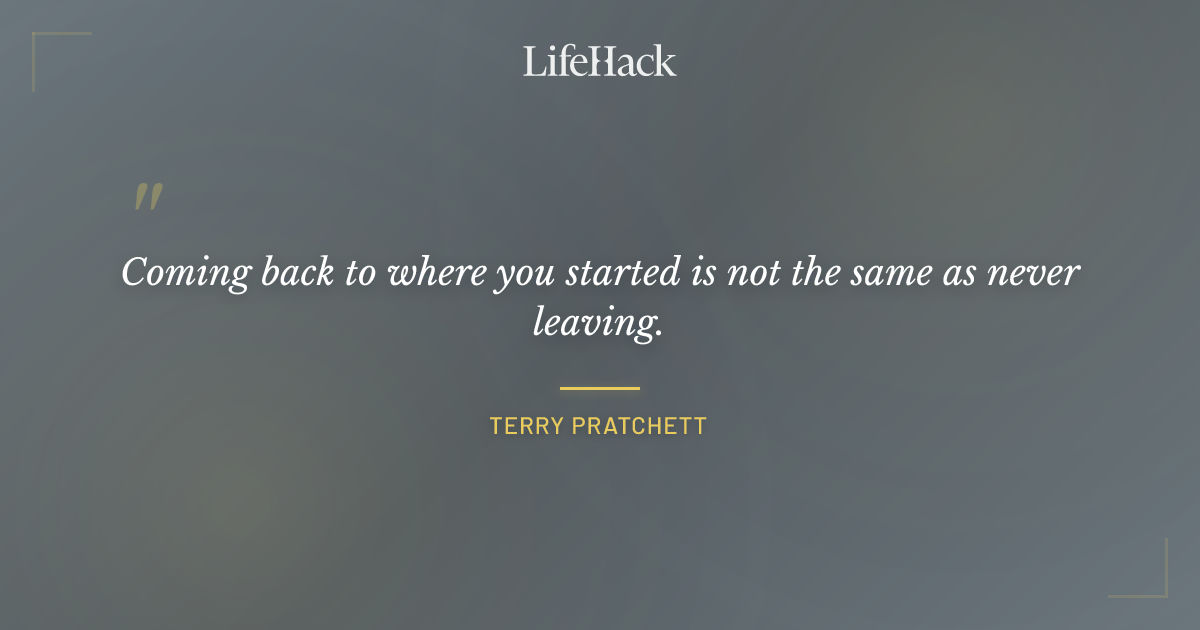 LifeHack

"

Coming back to where you started is not the same as never leaving.

TERRY PRATCHETT